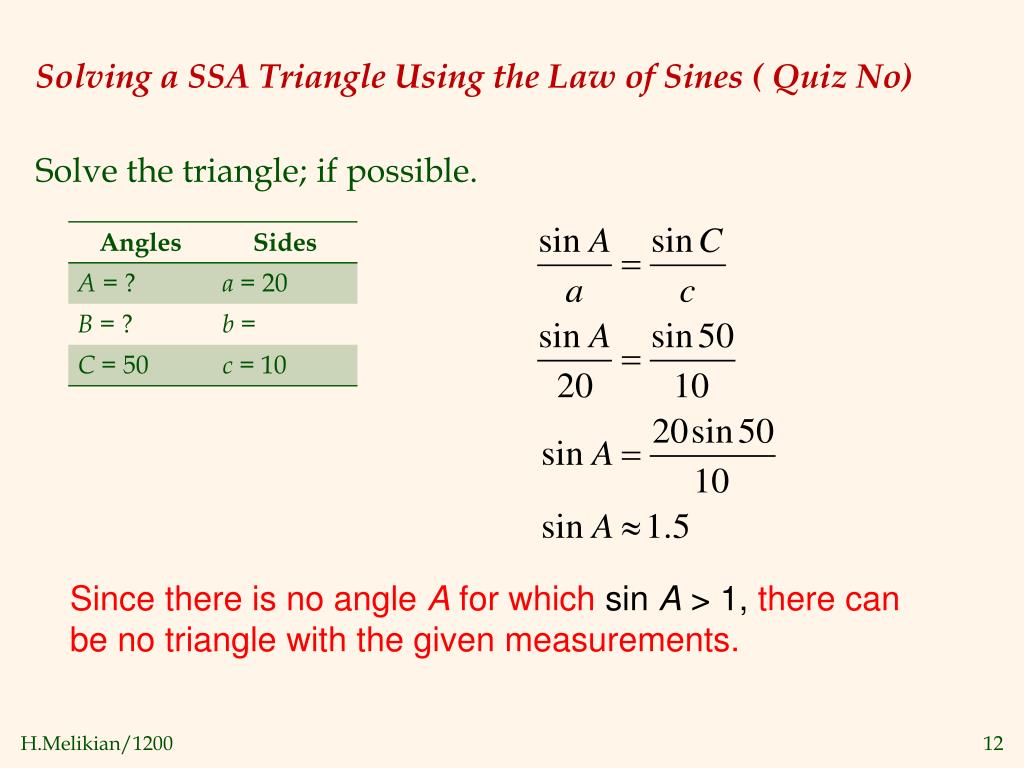 Solving a SSA Triangle Using the Law of Sines ( Quiz No)

Solve the triangle; if possible.

| Angles | Sides |
|---|---|
| $A$ = ? | $a$ = 20 |
| $B$ = ? | $b$ = |
| $C$ = 50 | $c$ = 10 |

$\frac{\sin A}{a} = \frac{\sin C}{c}$

$\frac{\sin A}{20} = \frac{\sin 50}{10}$

$\sin A = \frac{20 \sin 50}{10}$

$\sin A \approx 1.5$

Since there is no angle $A$ for which $\sin A > 1$, there can be no triangle with the given measurements.

H.Melikian/1200

12